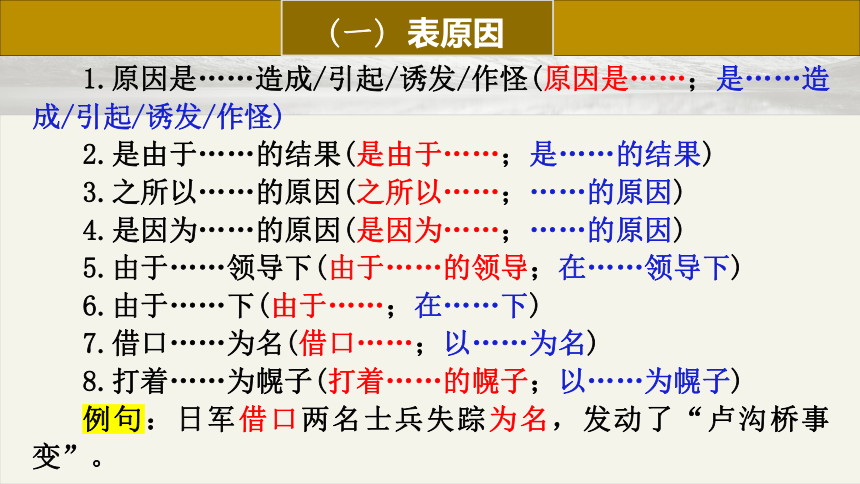 （一）表原因

1.原因是……造成/引起/诱发/作怪(原因是……；是……造成/引起/诱发/作怪)

2.是由于……的结果(是由于……；是……的结果)

3.之所以……的原因(之所以……；……的原因)

4.是因为……的原因(是因为……；……的原因)

5.由于……领导下(由于……的领导；在……领导下)

6.由于……下(由于……；在……下)

7.借口……为名(借口……；以……为名)

8.打着……为幌子(打着……的幌子；以……为幌子)

例句：日军借口两名士兵失踪为名，发动了“卢沟桥事变”。